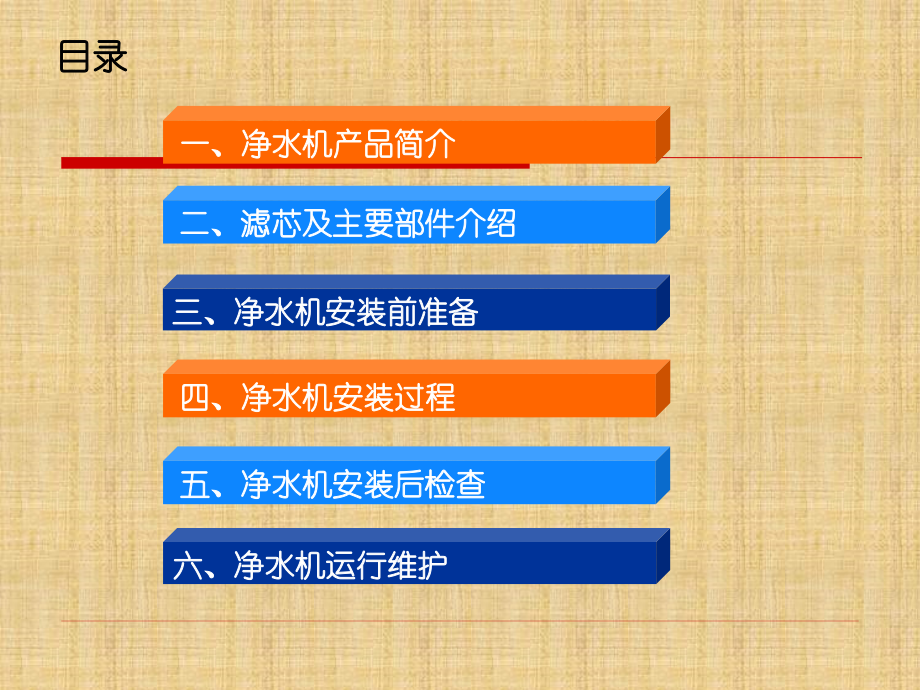 目录

一、净水机产品简介

二、滤芯及主要部件介绍

三、净水机安装前准备

四、净水机安装过程

五、净水机安装后检查

六、净水机运行维护